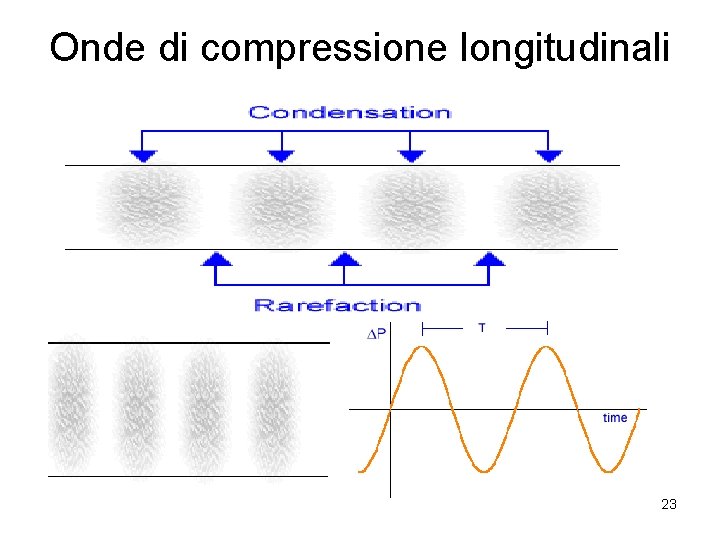 Onde di compressione longitudinali

Condensation

Rarefaction

$\Delta P$

T

time

23